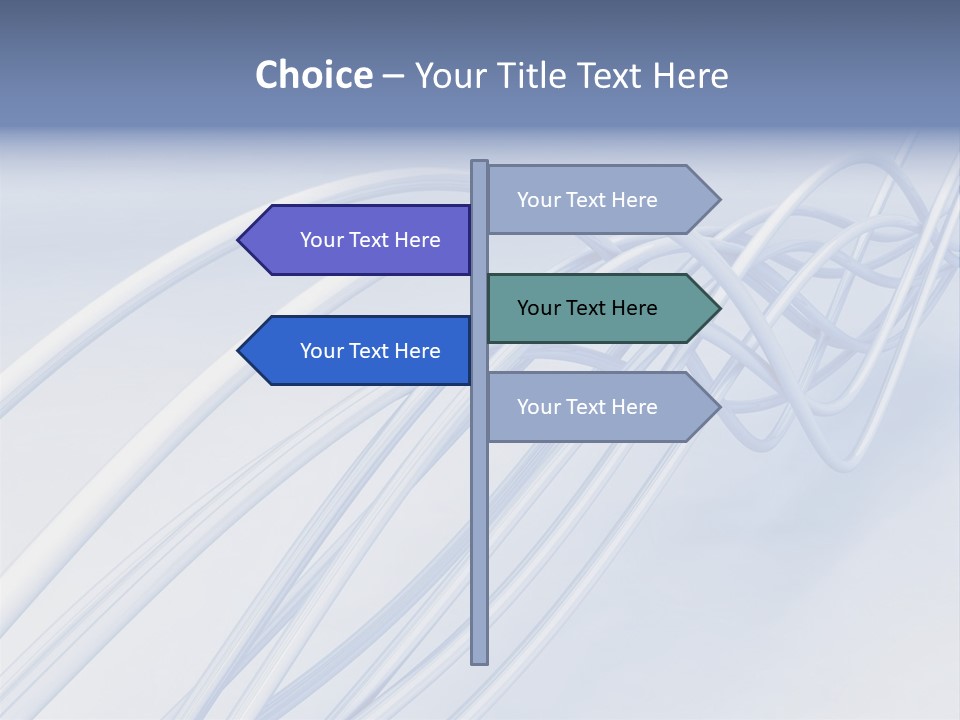 Choice – Your Title Text Here

Your Text Here

Your Text Here

Your Text Here

Your Text Here

Your Text Here